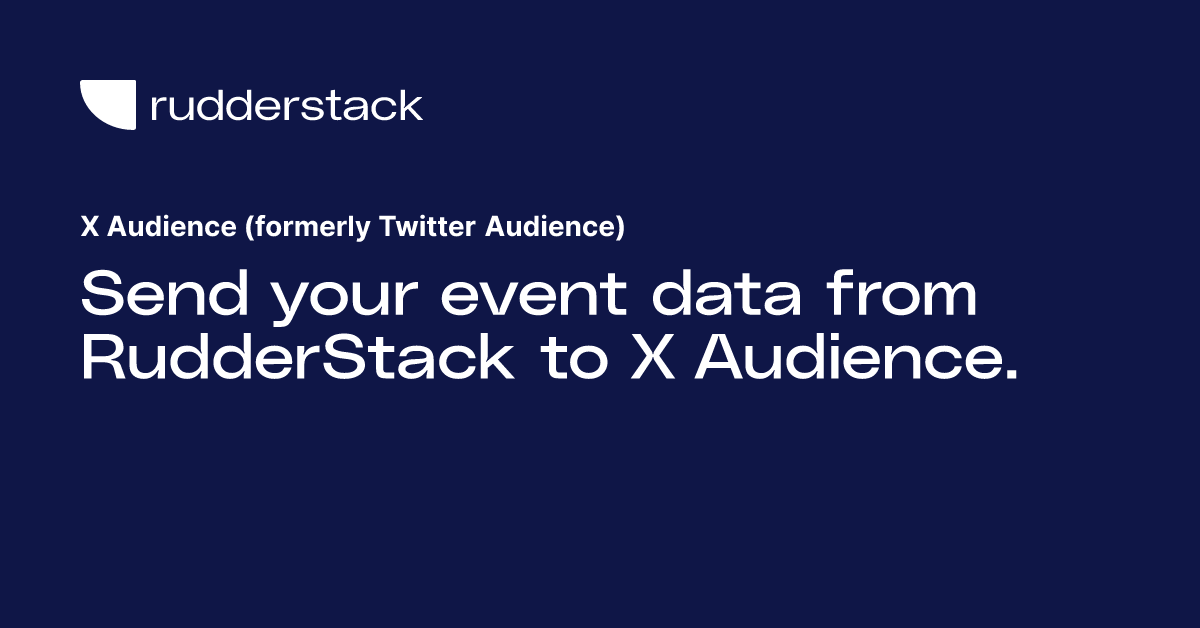 rudderstack

X Audience (formerly Twitter Audience)

Send your event data from RudderStack to X Audience.